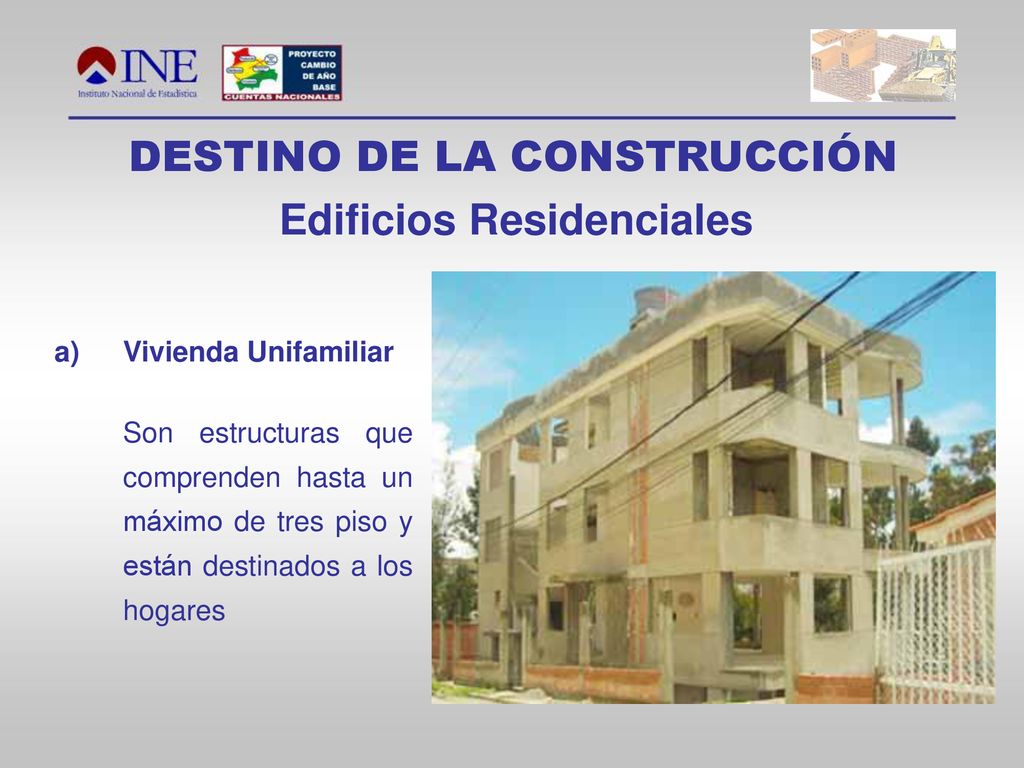 INE
Instituto Nacional de Estadística

PROYECTO CAMBIO DE AÑO BASE
CUENTAS NACIONALES

DESTINO DE LA CONSTRUCCIÓN
Edificios Residenciales

a) Vivienda Unifamiliar

Son estructuras que comprenden hasta un máximo de tres piso y están destinados a los hogares